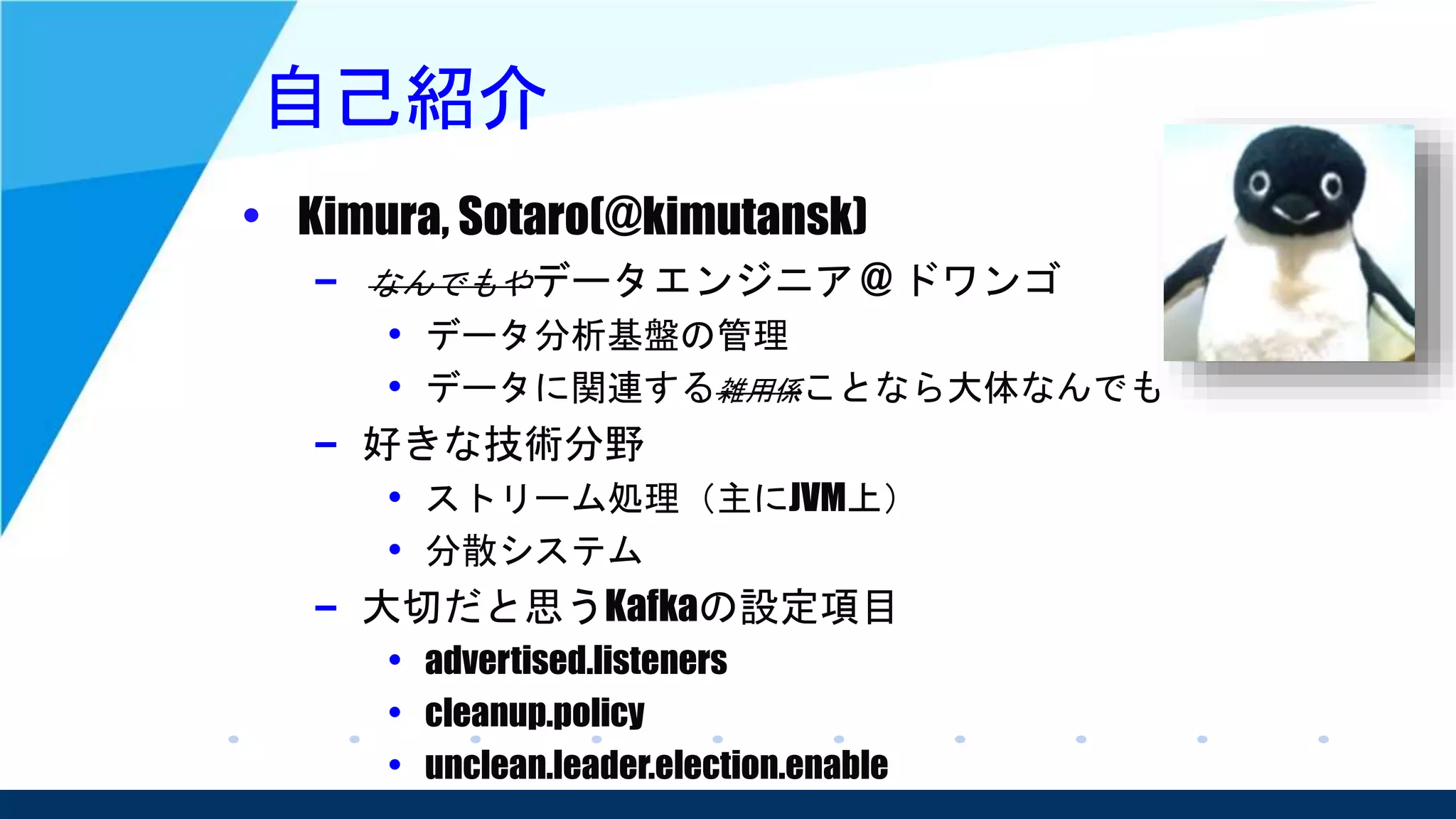 自己紹介

• Kimura, Sotaro(@kimutansk)
  – なんでもやデータエンジニア＠ドワンゴ
    • データ分析基盤の管理
    • データに関連する雑用係ことなら大体なんでも
  – 好きな技術分野
    • ストリーム処理（主にJVM上）
    • 分散システム
  – 大切だと思うKafkaの設定項目
    • advertised.listeners
    • cleanup.policy
    • unclean.leader.election.enable